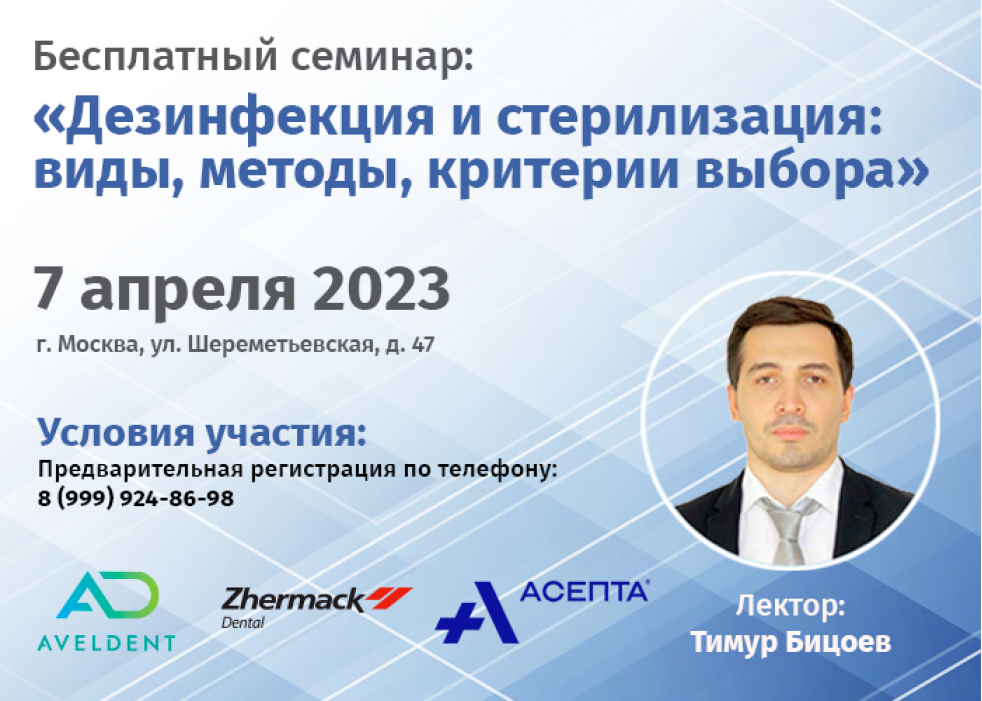 Бесплатный семинар:
«Дезинфекция и стерилизация: виды, методы, критерии выбора»

7 апреля 2023
г. Москва, ул. Шереметьевская, д. 47

Условия участия:
Предварительная регистрация по телефону:
8 (999) 924-86-98

AD
AVELDENT

Zhermack
Dental

АСЕПТА

Лектор:
Тимур Бицоев